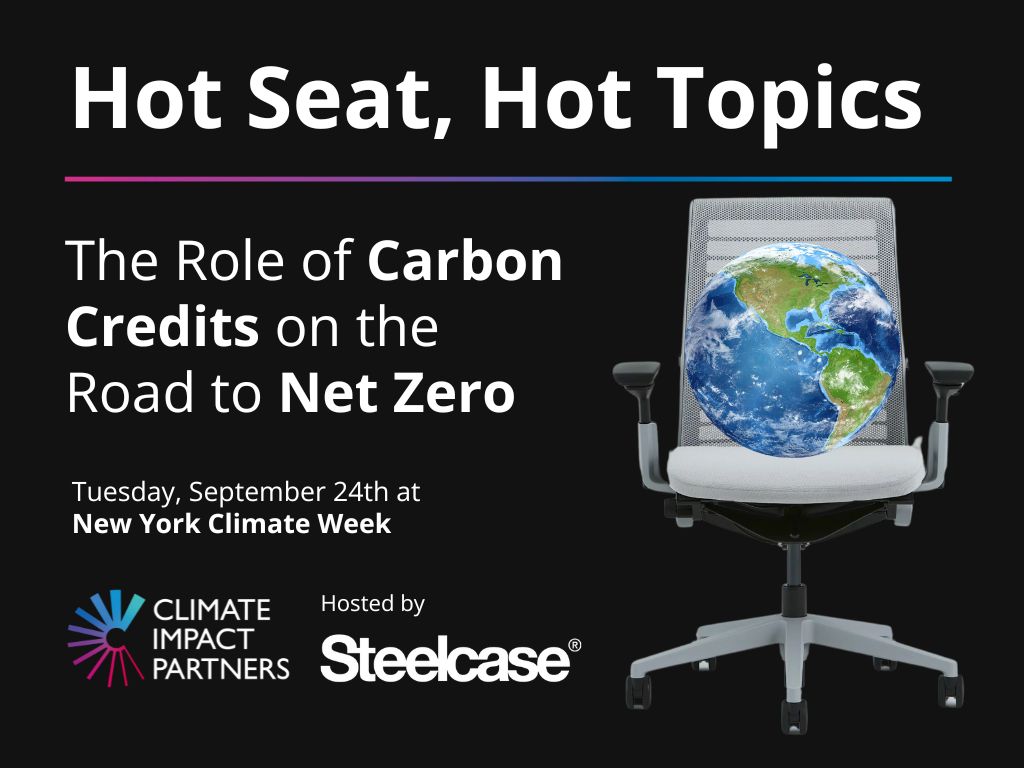 Hot Seat, Hot Topics

The Role of Carbon Credits on the Road to Net Zero

Tuesday, September 24th at
New York Climate Week

CLIMATE IMPACT PARTNERS

Hosted by
Steelcase®